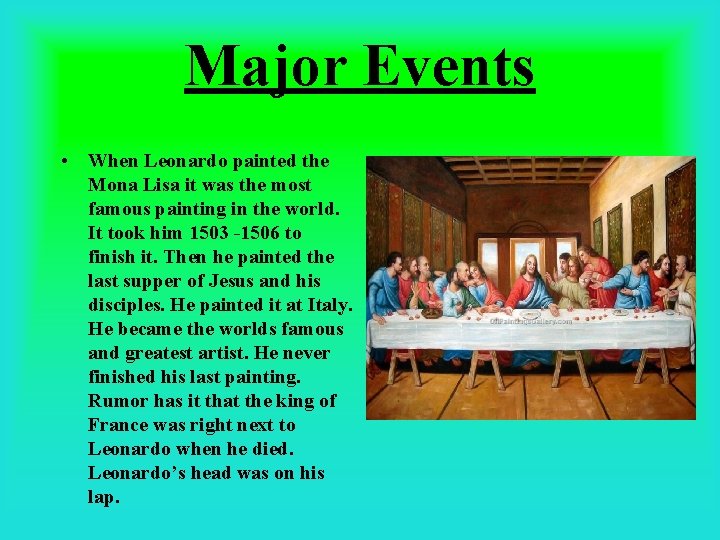 Major Events

• When Leonardo painted the Mona Lisa it was the most famous painting in the world. It took him 1503 -1506 to finish it. Then he painted the last supper of Jesus and his disciples. He painted it at Italy. He became the worlds famous and greatest artist. He never finished his last painting. Rumor has it that the king of France was right next to Leonardo when he died. Leonardo's head was on his lap.

OilPaintingsGallery.com